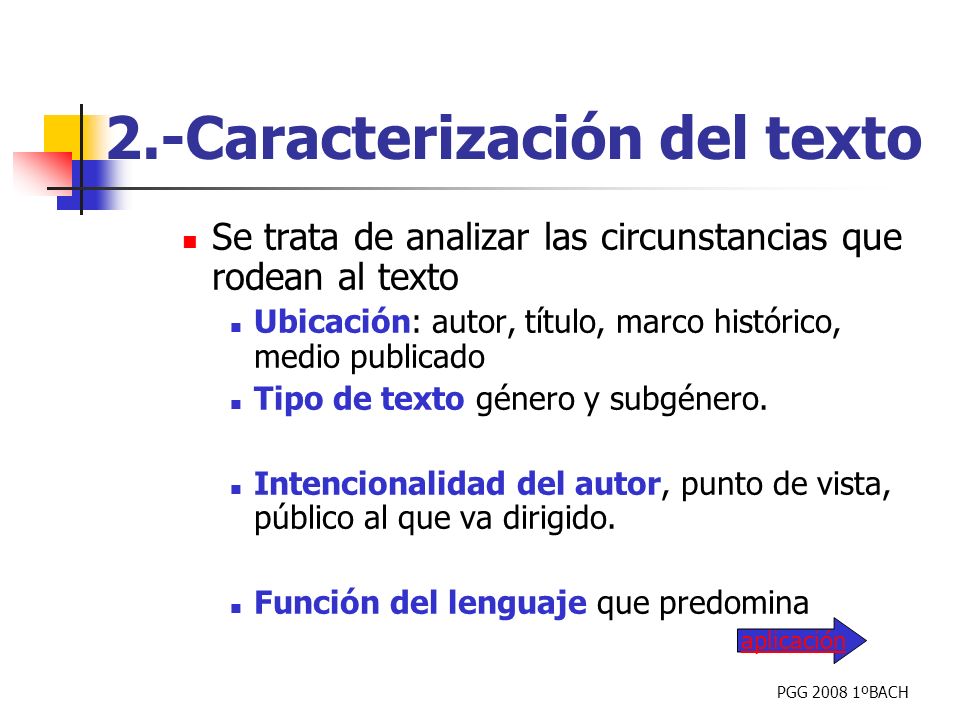 2.-Caracterización del texto

Se trata de analizar las circunstancias que rodean al texto

Ubicación: autor, título, marco histórico, medio publicado

Tipo de texto género y subgénero.

Intencionalidad del autor, punto de vista, público al que va dirigido.

Función del lenguaje que predomina

aplicación

PGG 2008 1ºBACH